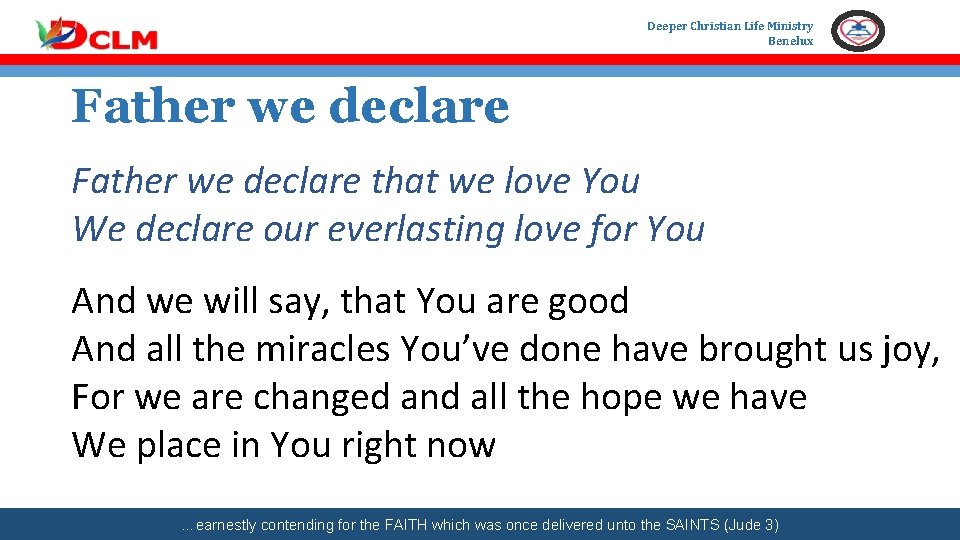 DCLM

Deeper Christian Life Ministry
Benelux

Father we declare

Father we declare that we love You
We declare our everlasting love for You

And we will say, that You are good
And all the miracles You've done have brought us joy,
For we are changed and all the hope we have
We place in You right now

...earnestly contending for the FAITH which was once delivered unto the SAINTS (Jude 3)